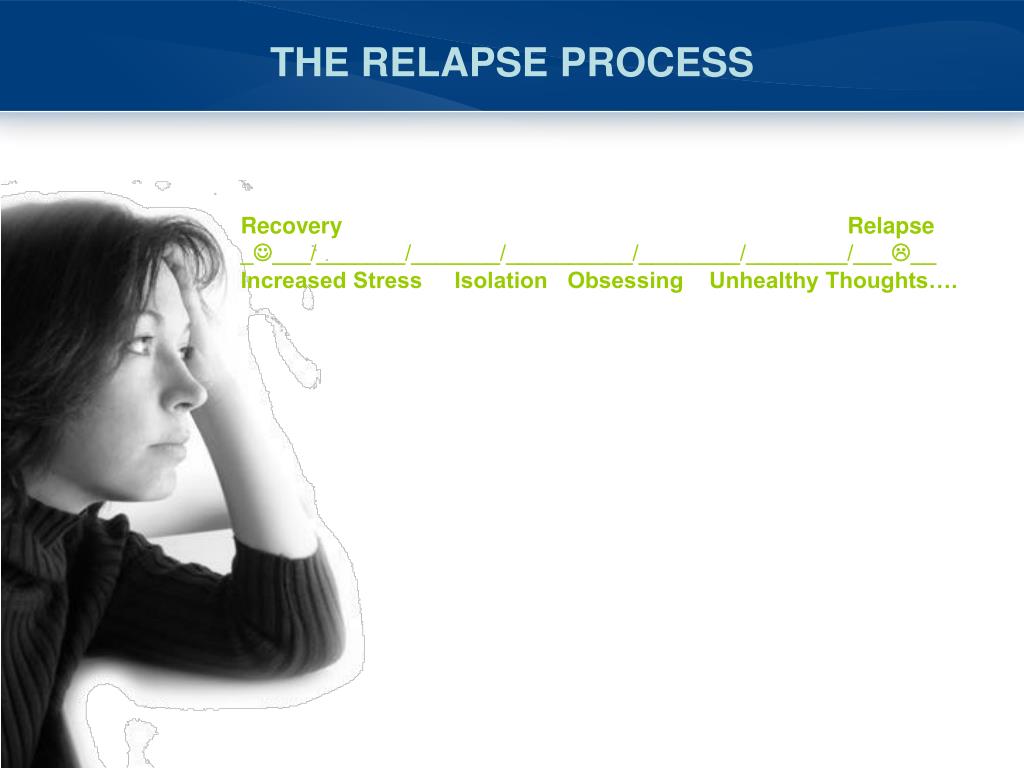 THE RELAPSE PROCESS

Recovery Relapse
_☺___/_______/_______/__________/________/________/___☹__
Increased Stress Isolation Obsessing Unhealthy Thoughts….